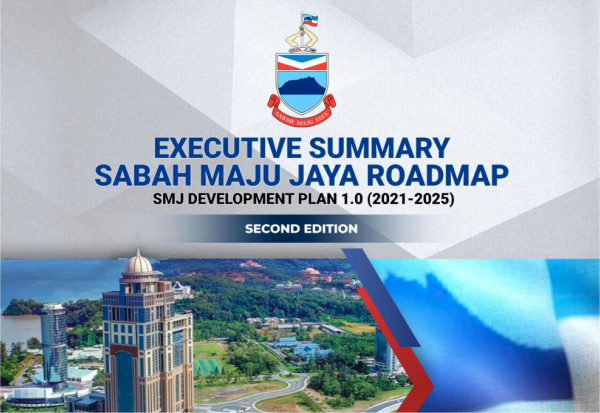 SABAH MAJU JAYA

EXECUTIVE SUMMARY
SABAH MAJU JAYA ROADMAP

SMJ DEVELOPMENT PLAN 1.0 (2021-2025)

SECOND EDITION